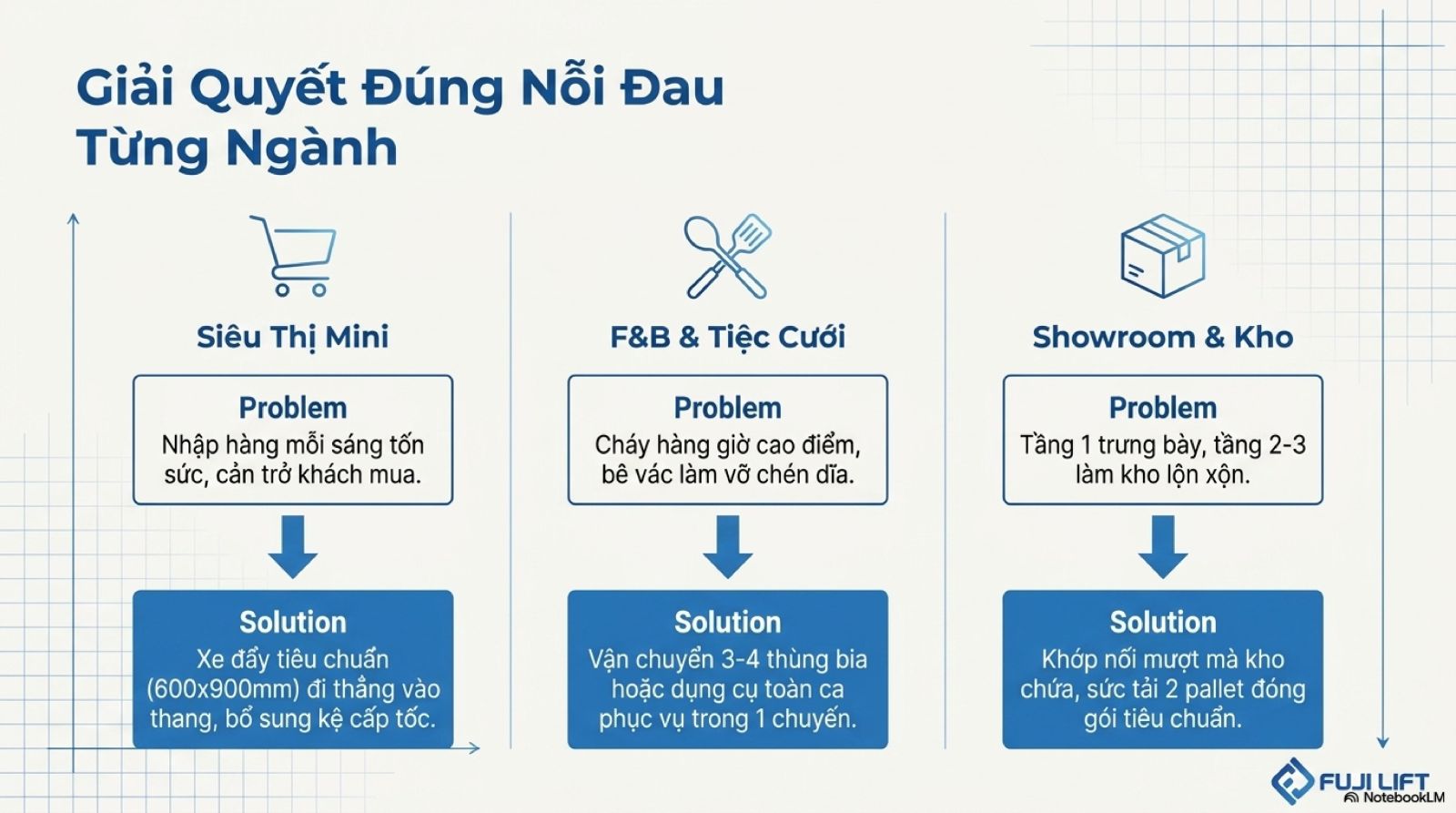 Giải Quyết Đúng Nỗi Đau Từng Ngành

Siêu Thị Mini

Problem
Nhập hàng mỗi sáng tốn sức, cản trở khách mua.

Solution
Xe đẩy tiêu chuẩn (600x900mm) đi thẳng vào thang, bổ sung kệ cấp tốc.

F&B & Tiệc Cưới

Problem
Cháy hàng giờ cao điểm, bê vác làm vỡ chén dĩa.

Solution
Vận chuyển 3-4 thùng bia hoặc dụng cụ toàn ca phục vụ trong 1 chuyến.

Showroom & Kho

Problem
Tầng 1 trưng bày, tầng 2-3 làm kho lộn xộn.

Solution
Khớp nối mượt mà kho chứa, sức tải 2 pallet đóng gói tiêu chuẩn.

FUJI LIFT
NotebookLM